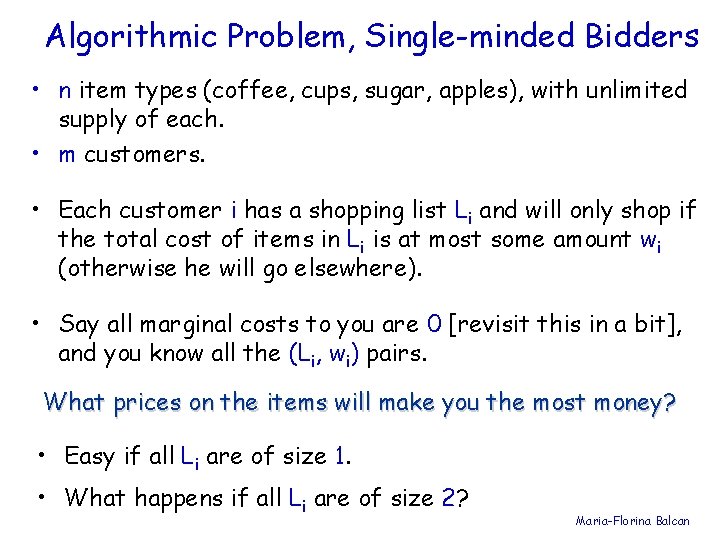 Algorithmic Problem, Single-minded Bidders

• n item types (coffee, cups, sugar, apples), with unlimited supply of each.
• m customers.

• Each customer i has a shopping list $L_i$ and will only shop if the total cost of items in $L_i$ is at most some amount $w_i$ (otherwise he will go elsewhere).

• Say all marginal costs to you are 0 [revisit this in a bit], and you know all the $(L_i, w_i)$ pairs.

What prices on the items will make you the most money?

• Easy if all $L_i$ are of size 1.
• What happens if all $L_i$ are of size 2?

Maria-Florina Balcan